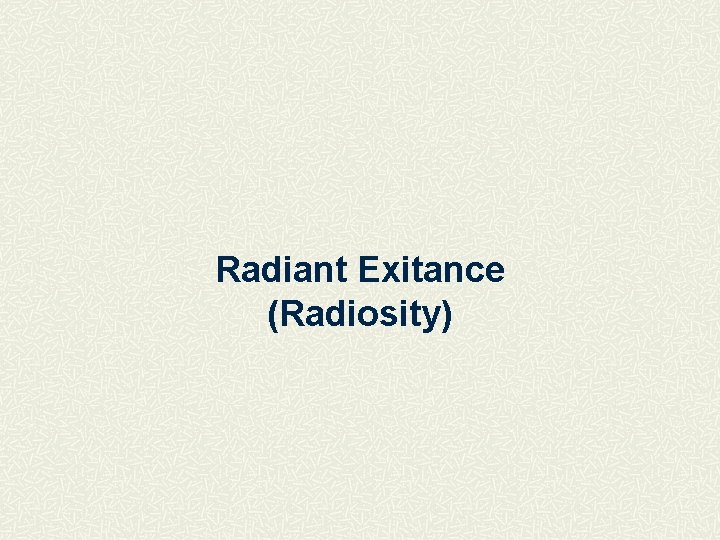 Radiant Exitance
(Radiosity)